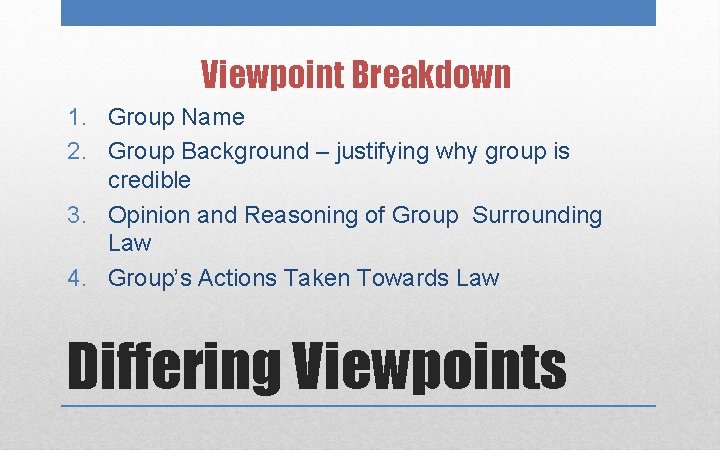 Viewpoint Breakdown

1. Group Name
2. Group Background – justifying why group is credible
3. Opinion and Reasoning of Group Surrounding Law
4. Group's Actions Taken Towards Law

Differing Viewpoints